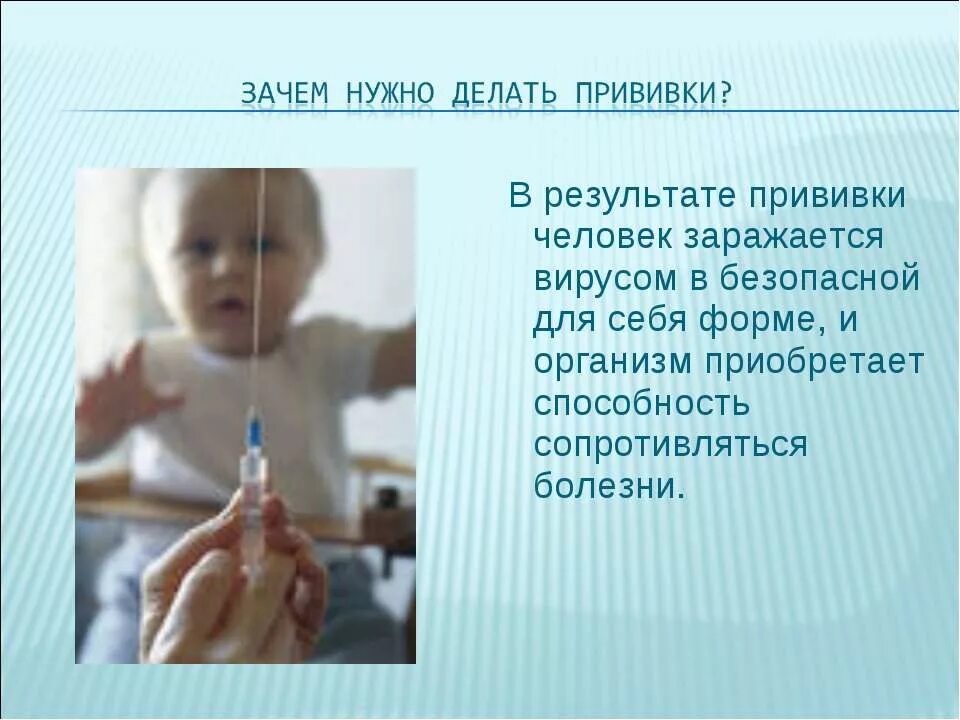 ЗАЧЕМ НУЖНО ДЕЛАТЬ ПРИВИВКИ?

В результате прививки человек заражается вирусом в безопасной для себя форме, и организм приобретает способность сопротивляться болезни.